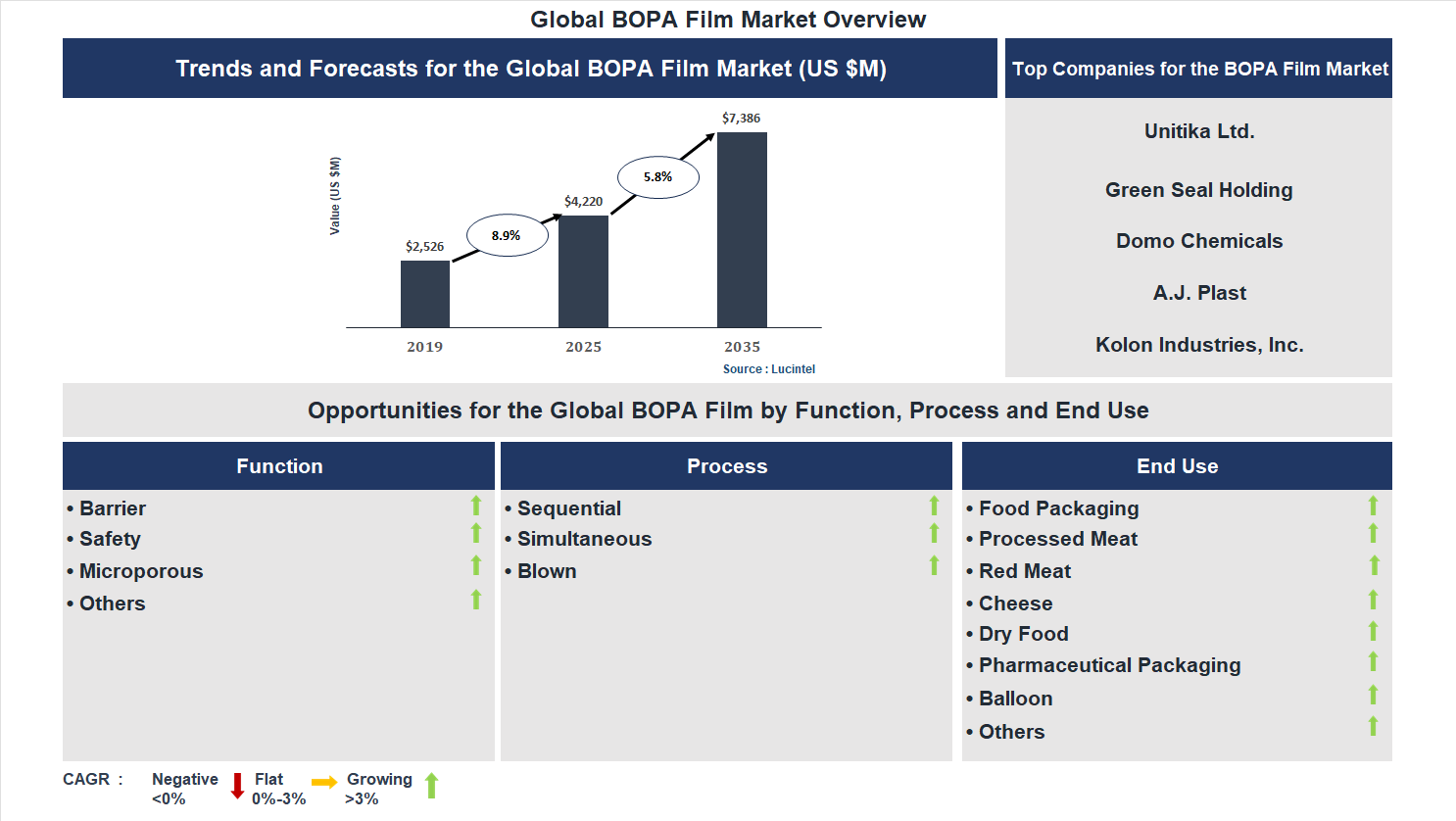 Global BOPA Film Market Overview

Trends and Forecasts for the Global BOPA Film Market (US $M)

Value (US $M)

$2,526
8.9%
$4,220
5.8%
$7,386

2019
2025
2035

Source : Lucintel

Top Companies for the BOPA Film Market

Unitika Ltd.

Green Seal Holding

Domo Chemicals

A.J. Plast

Kolon Industries, Inc.

Opportunities for the Global BOPA Film by Function, Process and End Use

Function
• Barrier
• Safety
• Microporous
• Others

Process
• Sequential
• Simultaneous
• Blown

End Use
• Food Packaging
• Processed Meat
• Red Meat
• Cheese
• Dry Food
• Pharmaceutical Packaging
• Balloon
• Others

CAGR : Negative <0% Flat 0%-3% Growing >3%